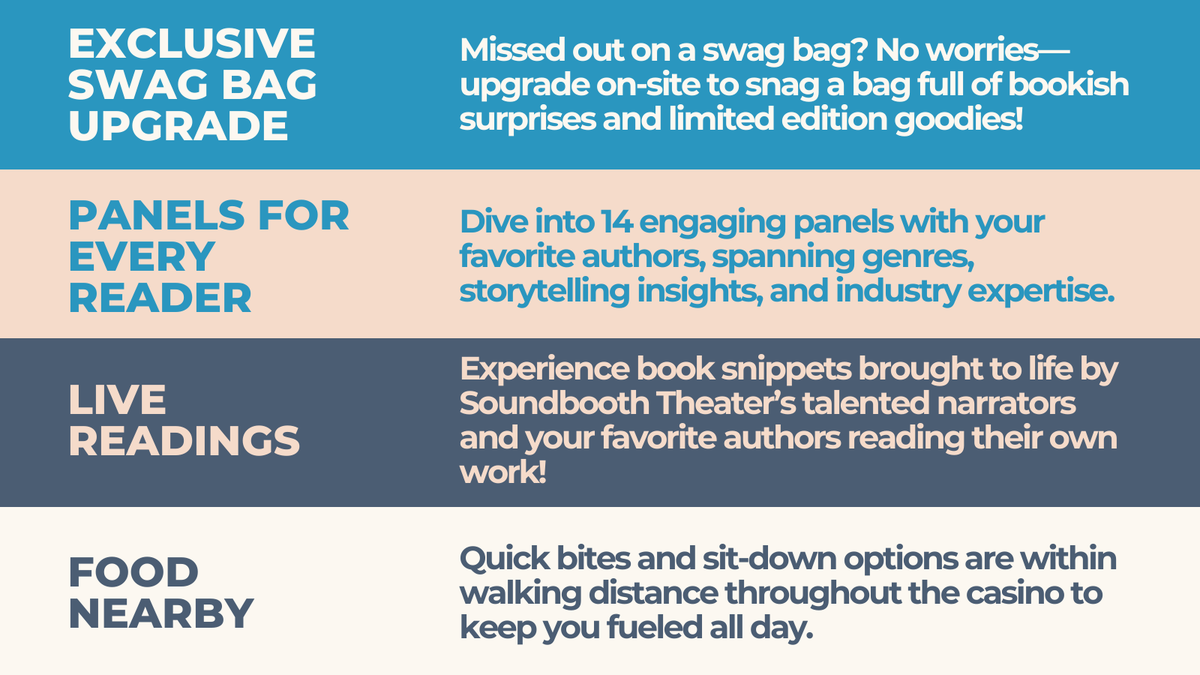 EXCLUSIVE SWAG BAG UPGRADE

Missed out on a swag bag? No worries—upgrade on-site to snag a bag full of bookish surprises and limited edition goodies!

PANELS FOR EVERY READER

Dive into 14 engaging panels with your favorite authors, spanning genres, storytelling insights, and industry expertise.

LIVE READINGS

Experience book snippets brought to life by Soundbooth Theater's talented narrators and your favorite authors reading their own work!

FOOD NEARBY

Quick bites and sit-down options are within walking distance throughout the casino to keep you fueled all day.